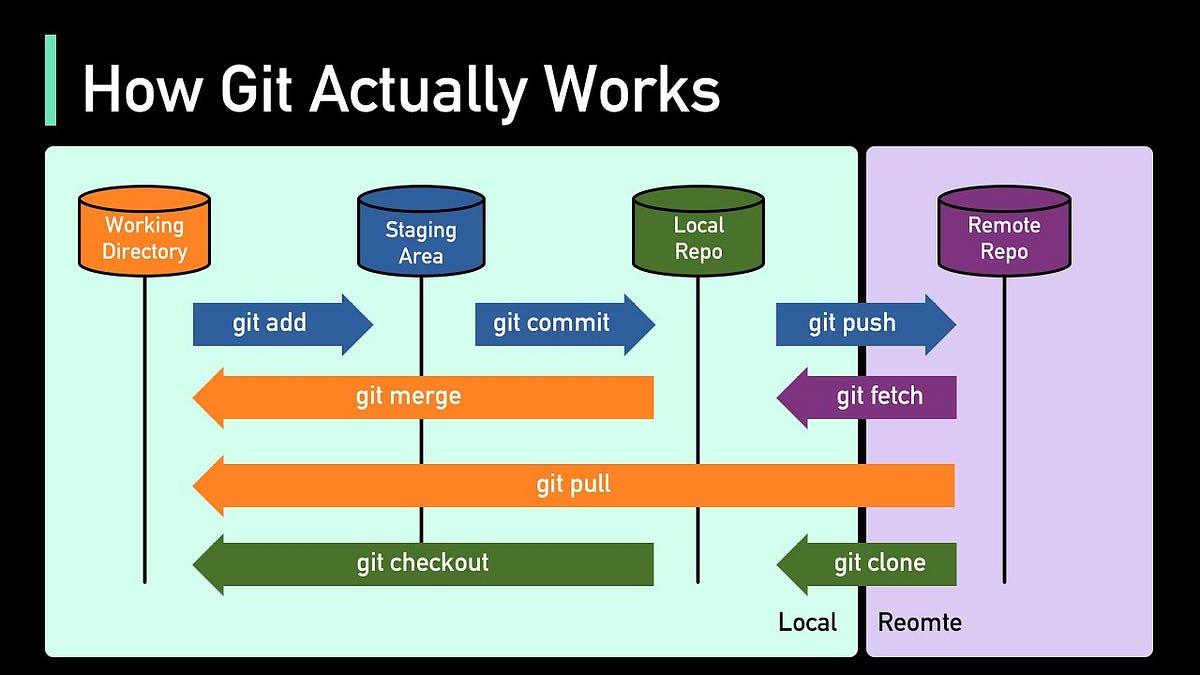 How Git Actually Works

Working Directory

Staging Area

Local Repo

Remote Repo

git add

git commit

git push

git merge

git fetch

git pull

git checkout

git clone

Local

Reomte